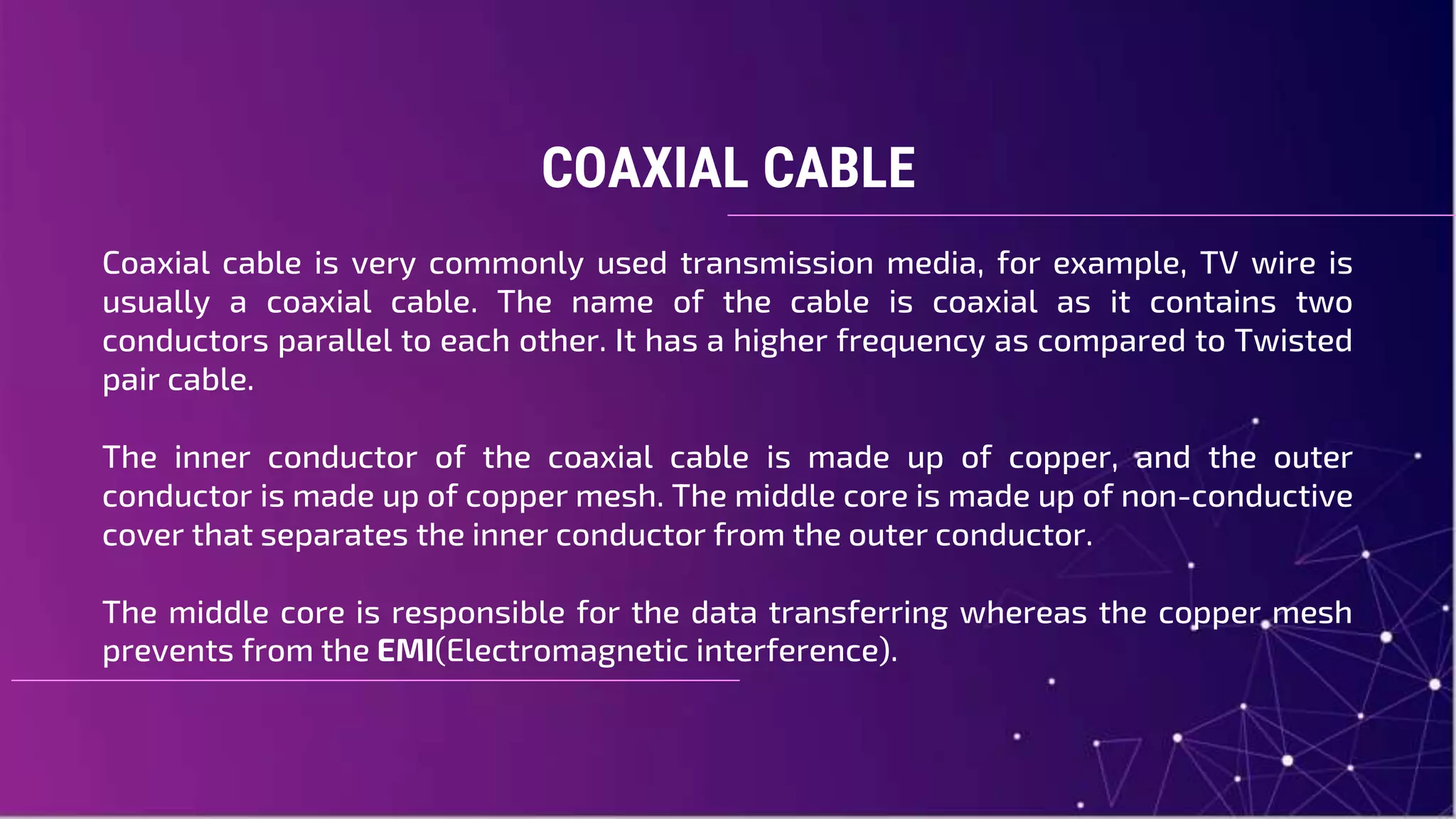 COAXIAL CABLE

Coaxial cable is very commonly used transmission media, for example, TV wire is usually a coaxial cable. The name of the cable is coaxial as it contains two conductors parallel to each other. It has a higher frequency as compared to Twisted pair cable.

The inner conductor of the coaxial cable is made up of copper, and the outer conductor is made up of copper mesh. The middle core is made up of non-conductive cover that separates the inner conductor from the outer conductor.

The middle core is responsible for the data transferring whereas the copper mesh prevents from the EMI(Electromagnetic interference).